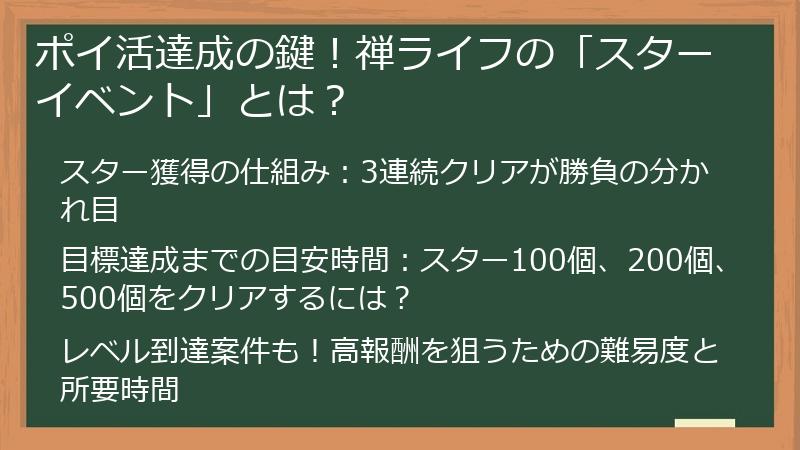 ポイ活達成の鍵！禅ライフの「スターイベント」とは？

スター獲得の仕組み：3連続クリアが勝負の分かれ目

目標達成までの目安時間：スター100個、200個、500個をクリアするには？

レベル到達案件も！高報酬を狙うための難易度と所要時間